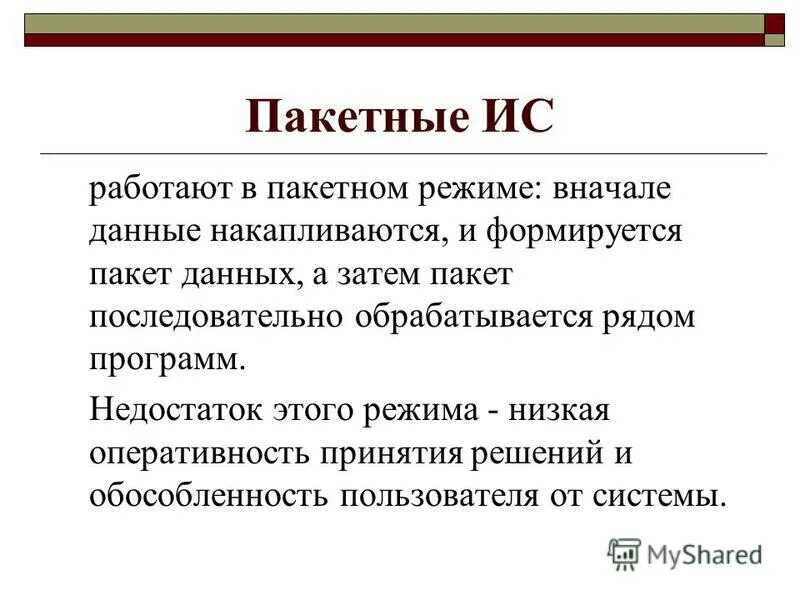 Пакетные ИС

работают в пакетном режиме: вначале данные накапливаются, и формируется пакет данных, а затем пакет последовательно обрабатывается рядом программ.

Недостаток этого режима - низкая оперативность принятия решений и обособленность пользователя от системы.

MyShared